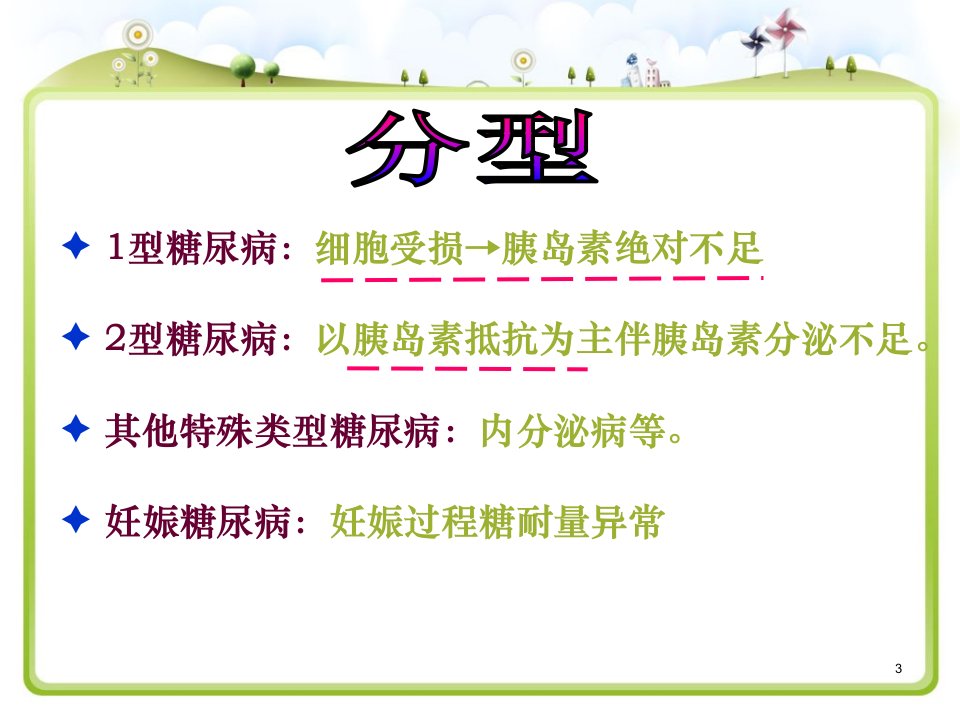 分型

✦ 1型糖尿病：细胞受损→胰岛素绝对不足

✦ 2型糖尿病：以胰岛素抵抗为主伴胰岛素分泌不足。

✦ 其他特殊类型糖尿病：内分泌病等。

✦ 妊娠糖尿病：妊娠过程糖耐量异常

3